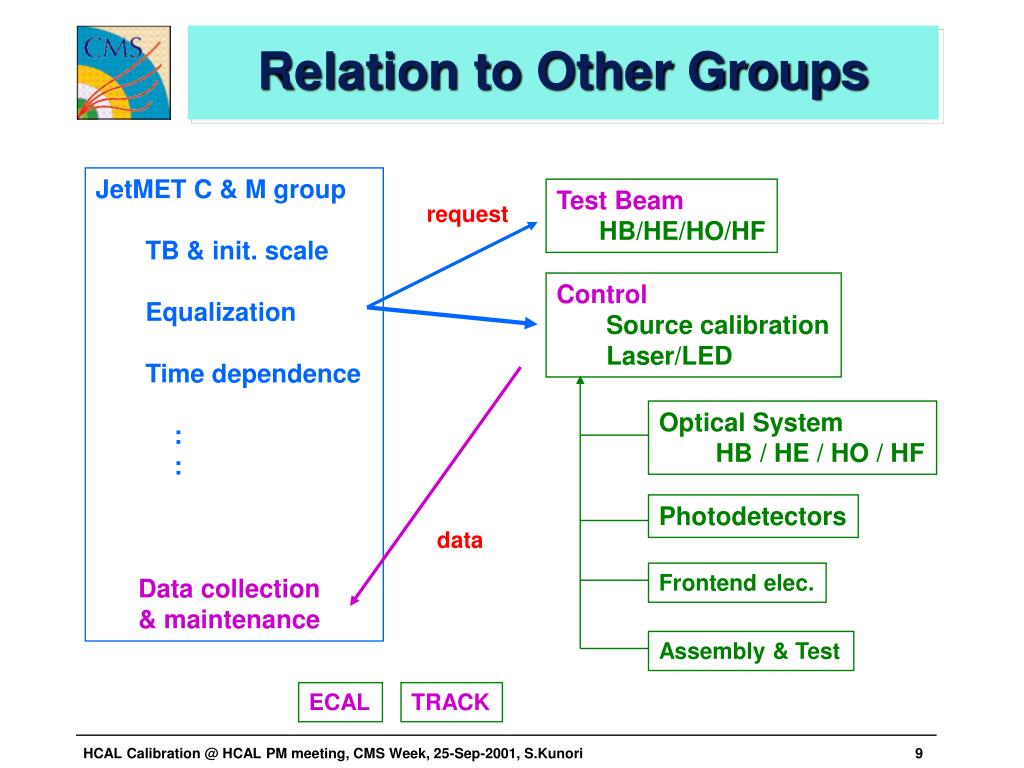 CMS

Relation to Other Groups

JetMET C & M group

TB & init. scale

Equalization

Time dependence

:
:

Data collection
& maintenance

request

data

Test Beam
HB/HE/HO/HF

Control
Source calibration
Laser/LED

Optical System
HB / HE / HO / HF

Photodetectors

Frontend elec.

Assembly & Test

ECAL

TRACK

HCAL Calibration @ HCAL PM meeting, CMS Week, 25-Sep-2001, S.Kunori

9